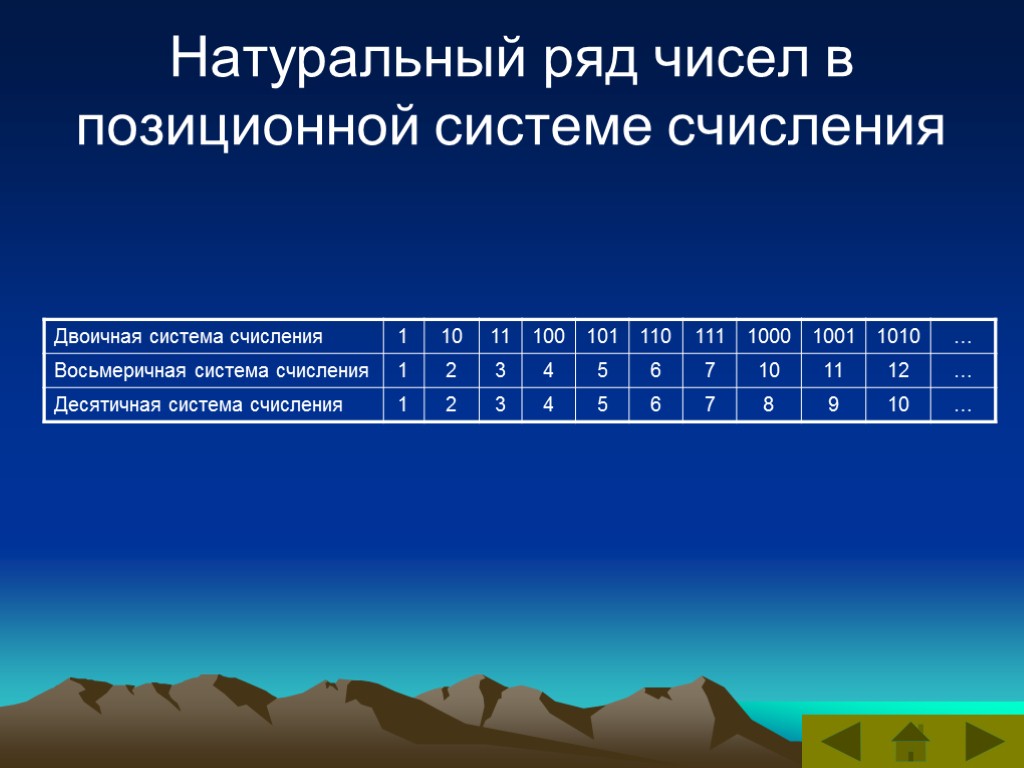 Натуральный ряд чисел в позиционной системе счисления

| Двоичная система счисления | 1 | 10 | 11 | 100 | 101 | 110 | 111 | 1000 | 1001 | 1010 | … |
|---|---|---|---|---|---|---|---|---|---|---|---|
| Восьмеричная система счисления | 1 | 2 | 3 | 4 | 5 | 6 | 7 | 10 | 11 | 12 | … |
| Десятичная система счисления | 1 | 2 | 3 | 4 | 5 | 6 | 7 | 8 | 9 | 10 | … |